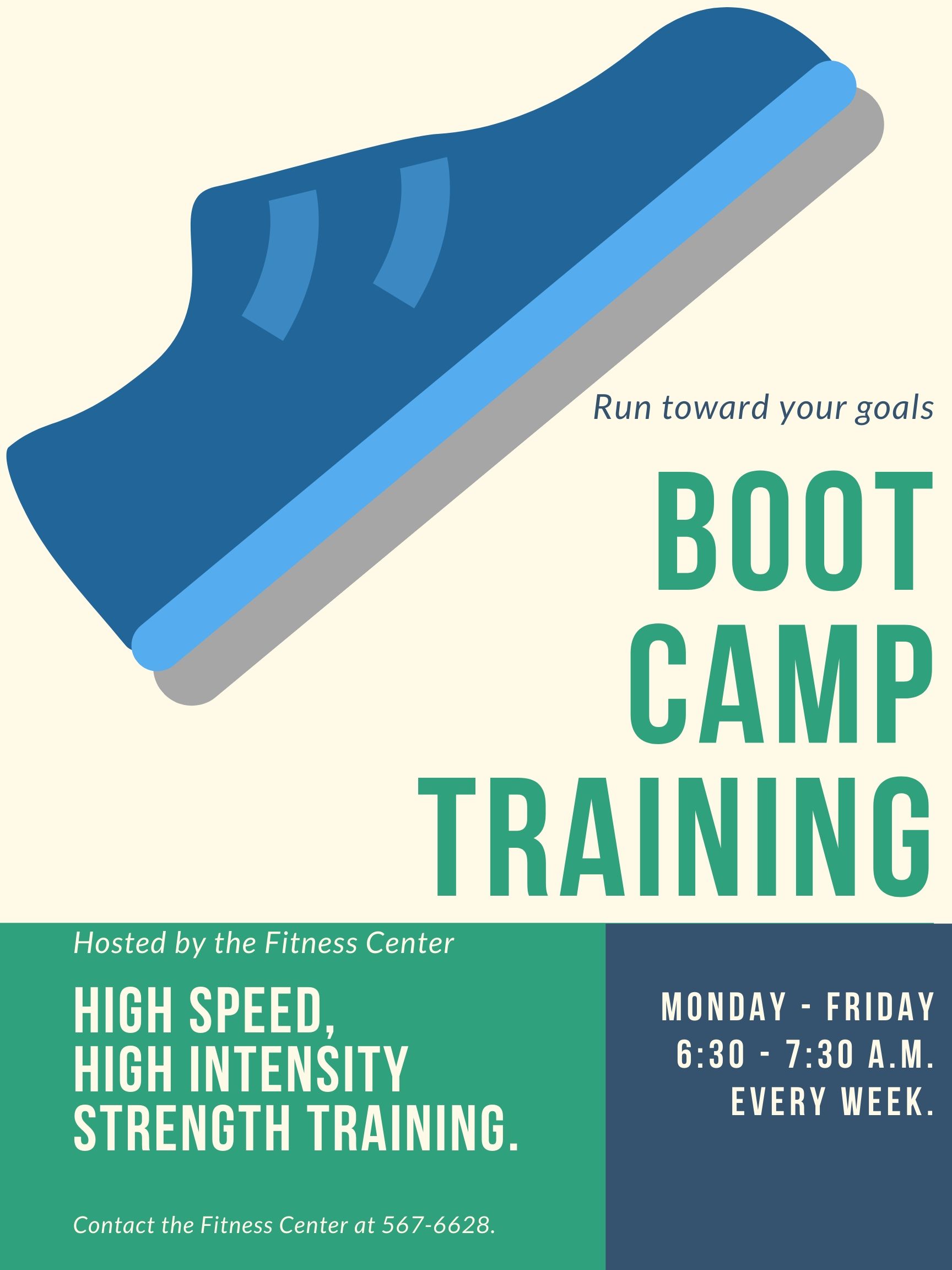 Run toward your goals

BOOT CAMP TRAINING

Hosted by the Fitness Center

HIGH SPEED, HIGH INTENSITY STRENGTH TRAINING.

Contact the Fitness Center at 567-6628.

MONDAY - FRIDAY 6:30 - 7:30 A.M. EVERY WEEK.